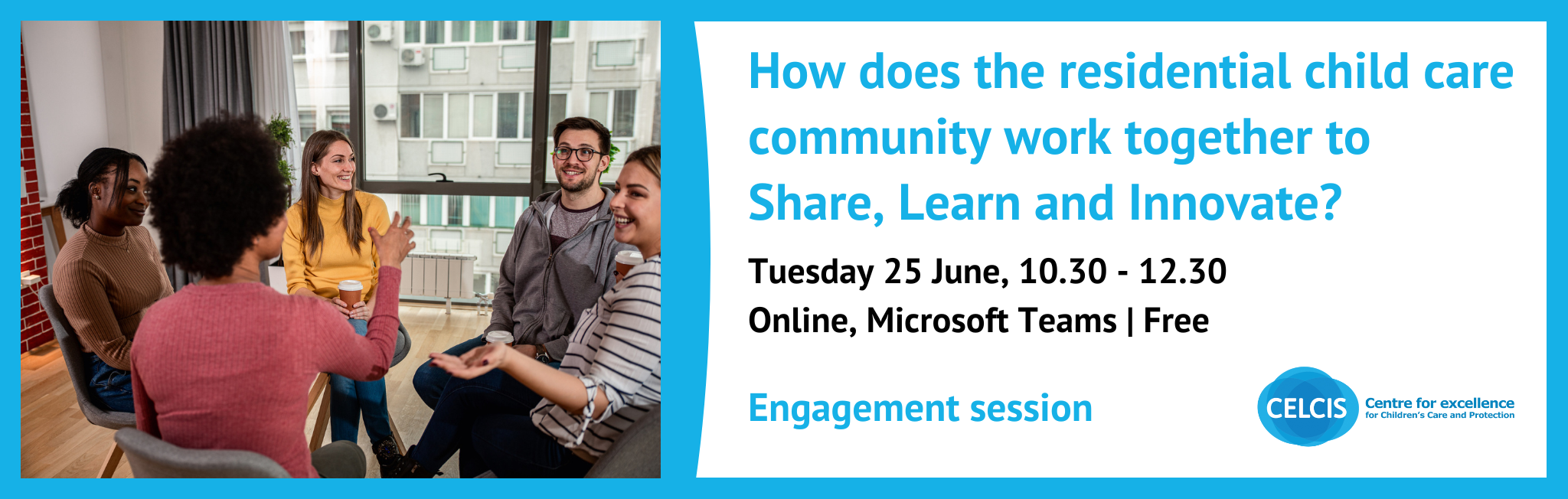 How does the residential child care community work together to Share, Learn and Innovate?

Tuesday 25 June, 10.30 - 12.30
Online, Microsoft Teams | Free

Engagement session

CELCIS Centre for excellence for Children's Care and Protection